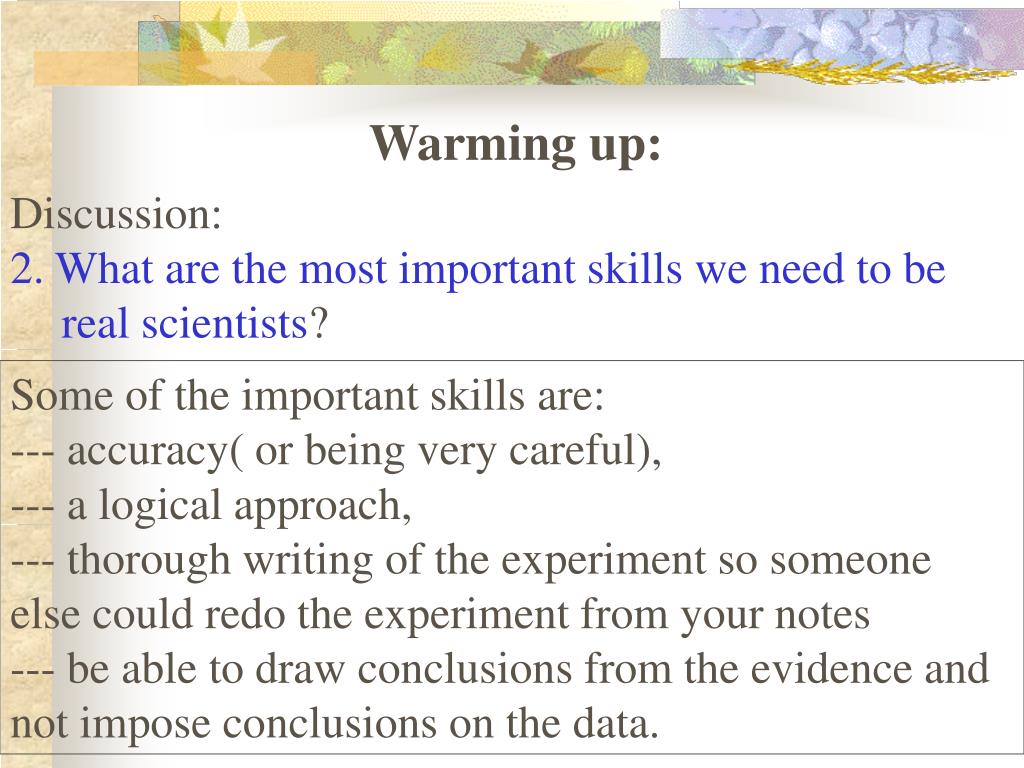 Warming up:

Discussion:
2. What are the most important skills we need to be real scientists?

Some of the important skills are:
--- accuracy( or being very careful),
--- a logical approach,
--- thorough writing of the experiment so someone else could redo the experiment from your notes
--- be able to draw conclusions from the evidence and not impose conclusions on the data.